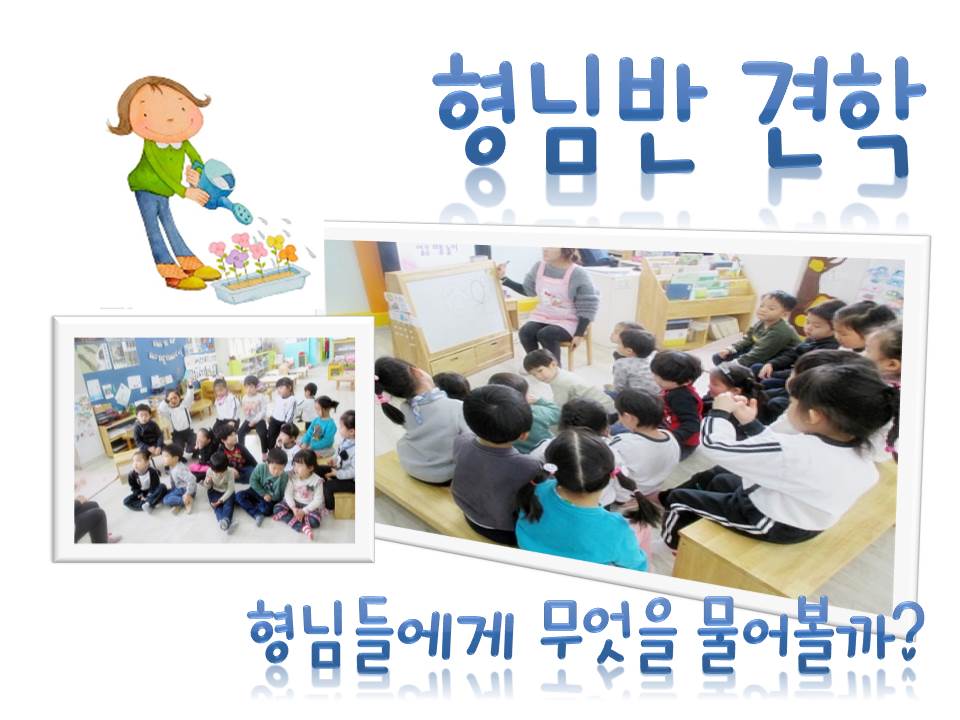 형님반 견학

형님들에게 무엇을 물어볼까?